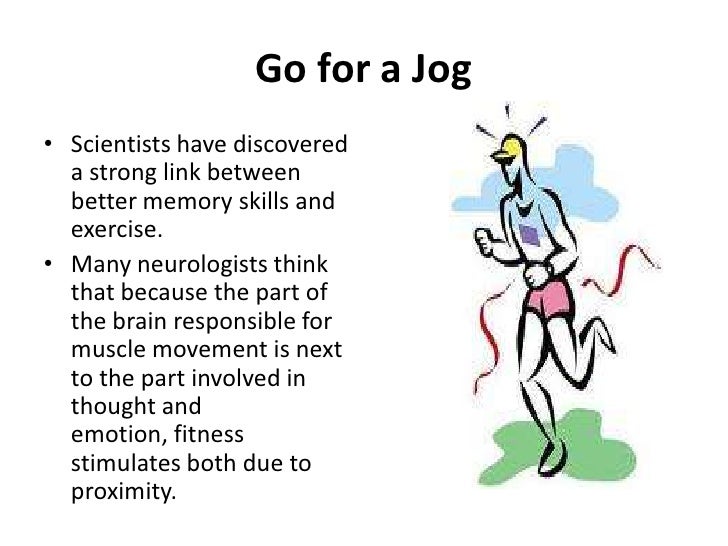 Go for a Jog

• Scientists have discovered a strong link between better memory skills and exercise.

• Many neurologists think that because the part of the brain responsible for muscle movement is next to the part involved in thought and emotion, fitness stimulates both due to proximity.